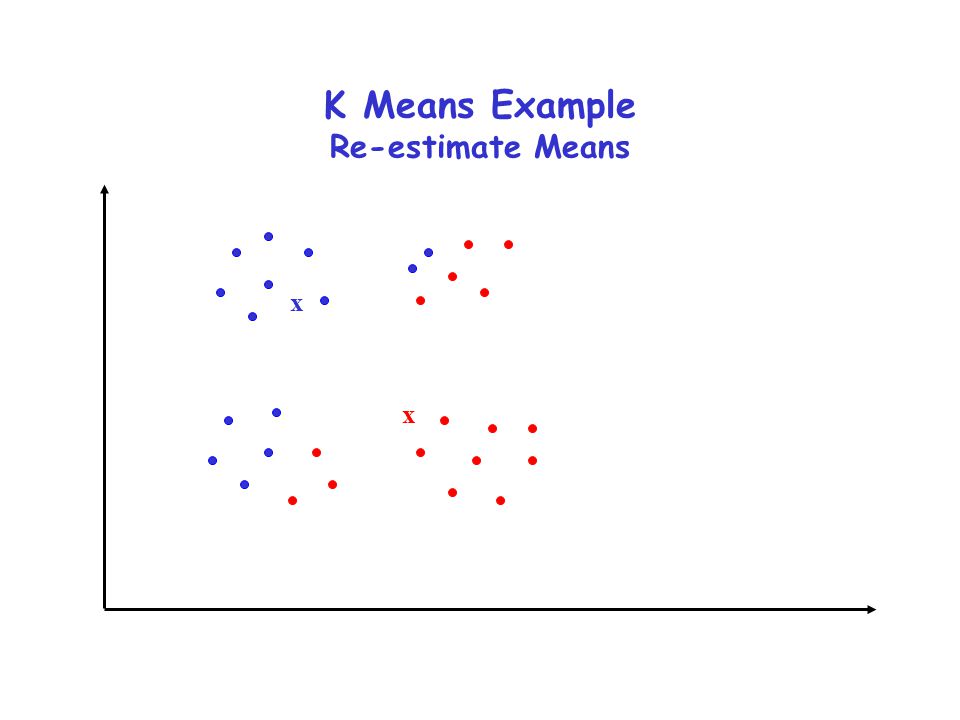 K Means Example
Re-estimate Means

x

x